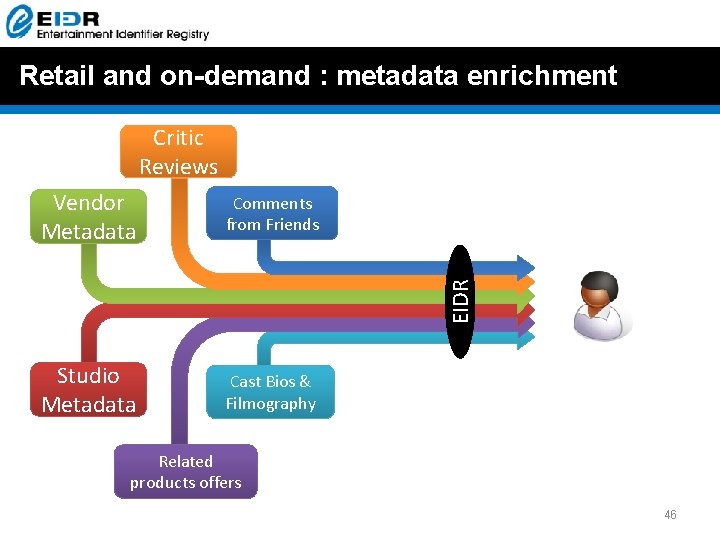 EIDR
Entertainment Identifier Registry

Retail and on-demand : metadata enrichment

Critic Reviews

Vendor Metadata

Comments from Friends

EIDR

Studio Metadata

Cast Bios & Filmography

Related products offers

46